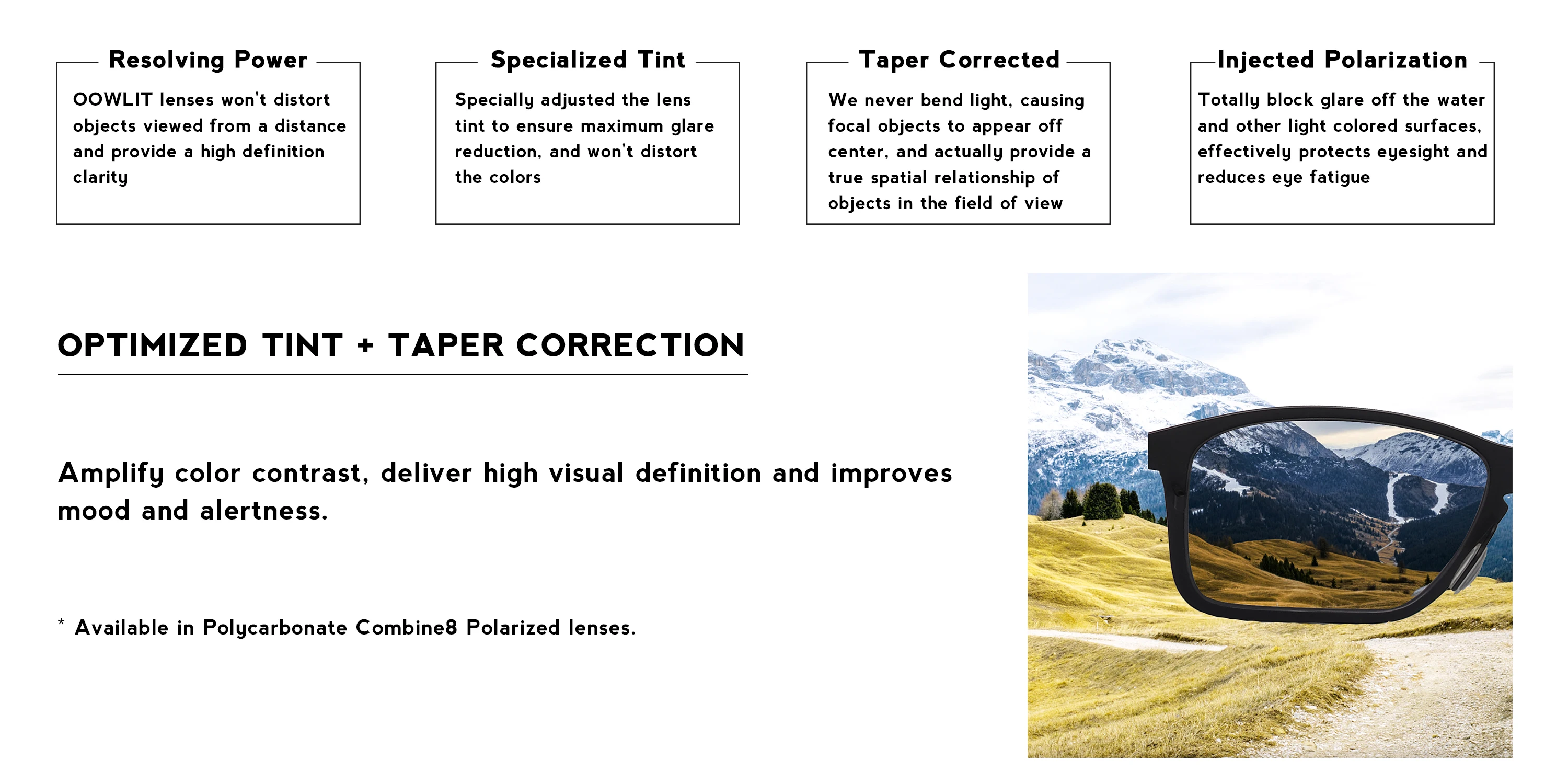 Resolving Power

OOWLIT lenses won't distort objects viewed from a distance and provide a high definition clarity

Specialized Tint

Specially adjusted the lens tint to ensure maximum glare reduction, and won't distort the colors

Taper Corrected

We never bend light, causing focal objects to appear off center, and actually provide a true spatial relationship of objects in the field of view

Injected Polarization

Totally block glare off the water and other light colored surfaces, effectively protects eyesight and reduces eye fatigue

OPTIMIZED TINT + TAPER CORRECTION

Amplify color contrast, deliver high visual definition and improves mood and alertness.

* Available in Polycarbonate Combine8 Polarized lenses.